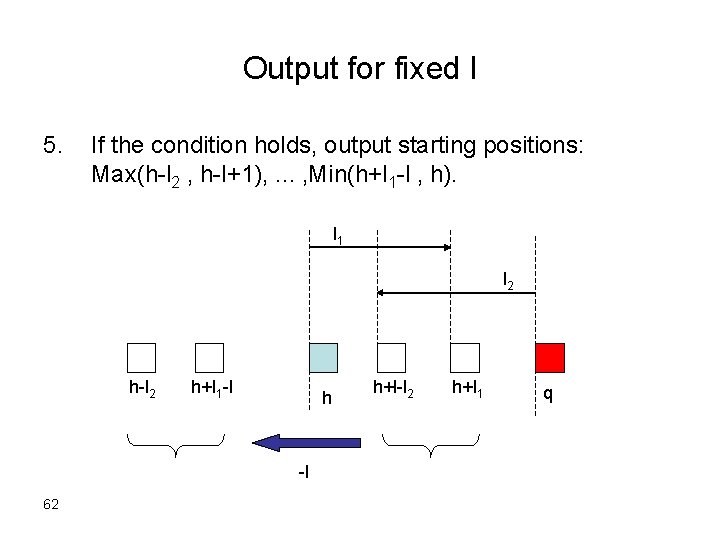 Output for fixed l

5. If the condition holds, output starting positions: Max(h-$l_2$ , h-l+1), ... ,Min(h+$l_1$-l , h).

$l_1$

$l_2$

h-$l_2$ h+$l_1$-l h h+l-$l_2$ h+$l_1$ q

-l

62